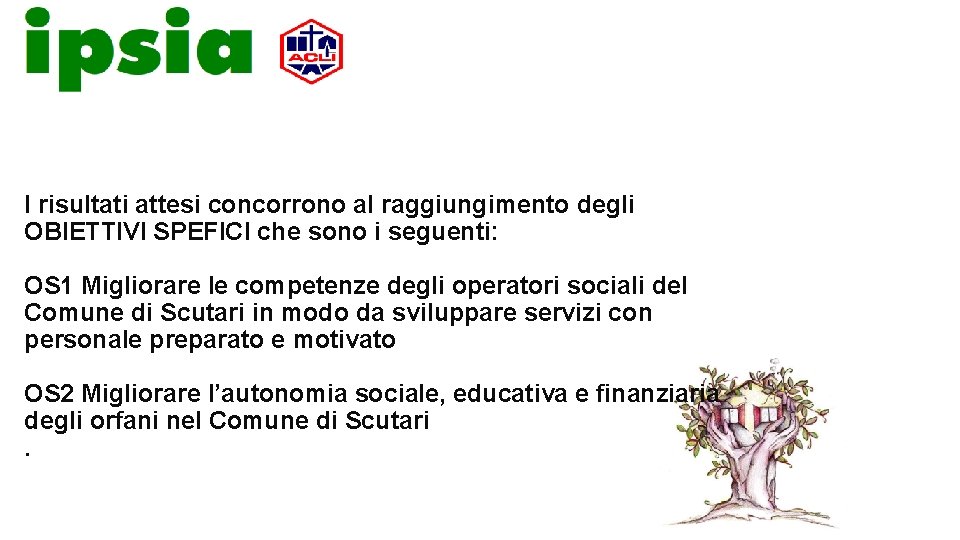 ipsia

ACLI

I risultati attesi concorrono al raggiungimento degli OBIETTIVI SPEFICI che sono i seguenti:

OS1 Migliorare le competenze degli operatori sociali del Comune di Scutari in modo da sviluppare servizi con personale preparato e motivato

OS2 Migliorare l'autonomia sociale, educativa e finanziaria degli orfani nel Comune di Scutari
.